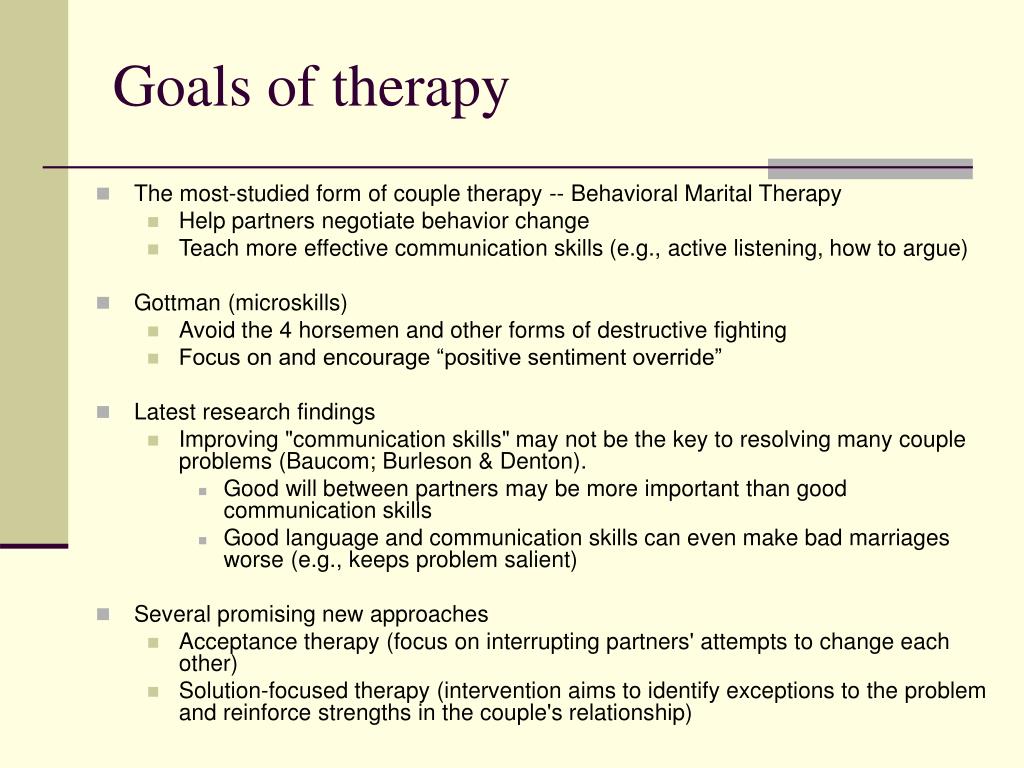 Goals of therapy

The most-studied form of couple therapy -- Behavioral Marital Therapy
Help partners negotiate behavior change
Teach more effective communication skills (e.g., active listening, how to argue)

Gottman (microskills)
Avoid the 4 horsemen and other forms of destructive fighting
Focus on and encourage “positive sentiment override”

Latest research findings
Improving "communication skills" may not be the key to resolving many couple problems (Baucom; Burleson & Denton).
Good will between partners may be more important than good communication skills
Good language and communication skills can even make bad marriages worse (e.g., keeps problem salient)

Several promising new approaches
Acceptance therapy (focus on interrupting partners' attempts to change each other)
Solution-focused therapy (intervention aims to identify exceptions to the problem and reinforce strengths in the couple's relationship)